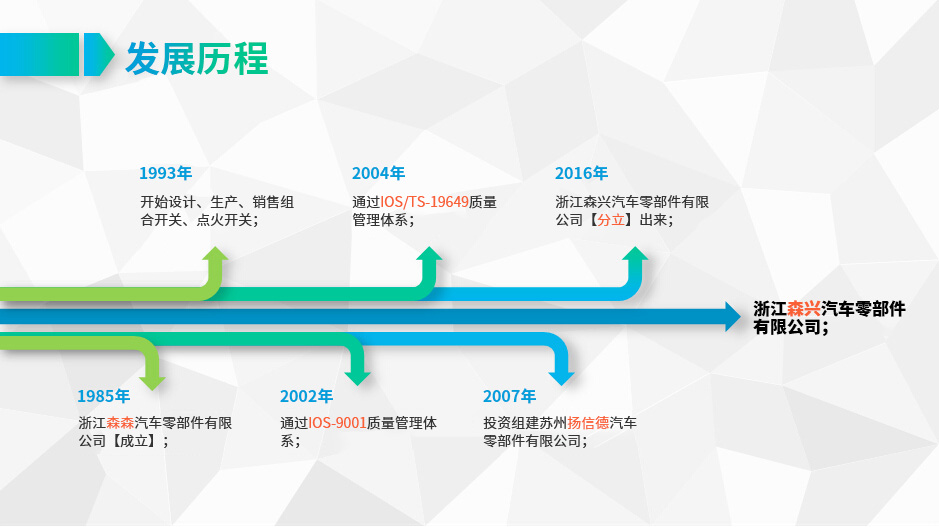 发展历程

1993年

开始设计、生产、销售组合开关、点火开关；

2004年

通过IOS/TS-19649质量管理体系；

2016年

浙江森兴汽车零部件有限公司【分立】出来；

浙江森兴汽车零部件有限公司；

1985年

浙江森森汽车零部件有限公司【成立】；

2002年

通过IOS-9001质量管理体系；

2007年

投资组建苏州扬信德汽车零部件有限公司；